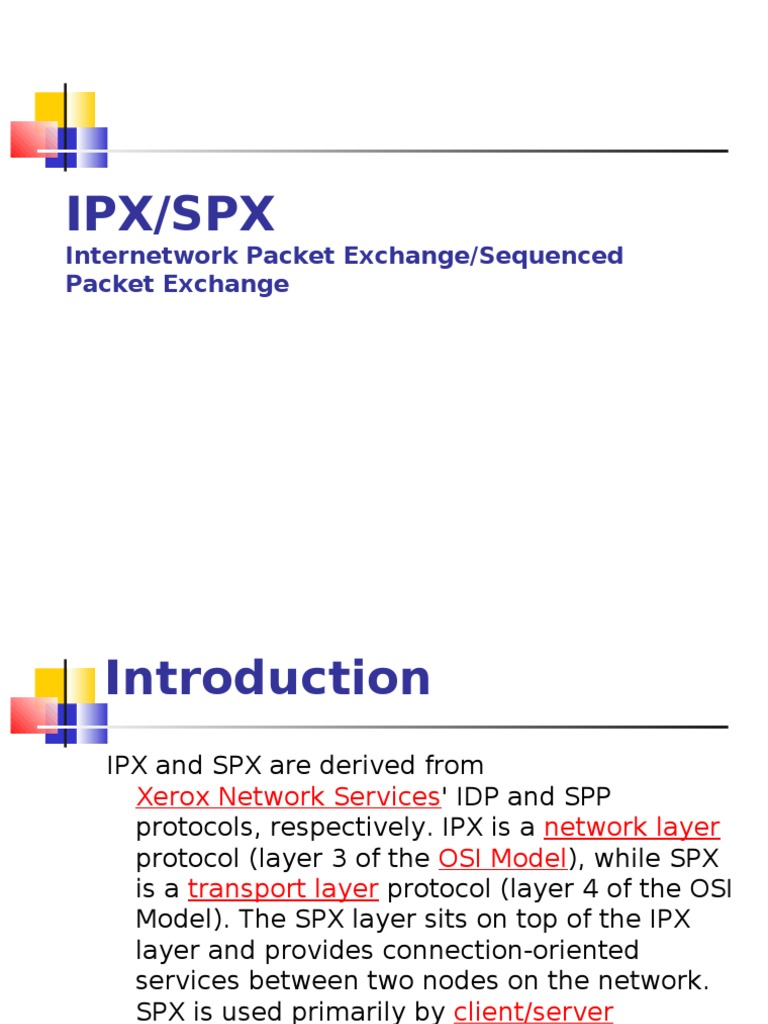 IPX/SPX

Internetwork Packet Exchange/Sequenced Packet Exchange

Introduction

IPX and SPX are derived from Xerox Network Services' IDP and SPP protocols, respectively. IPX is a network layer protocol (layer 3 of the OSI Model), while SPX is a transport layer protocol (layer 4 of the OSI Model). The SPX layer sits on top of the IPX layer and provides connection-oriented services between two nodes on the network. SPX is used primarily by client/server